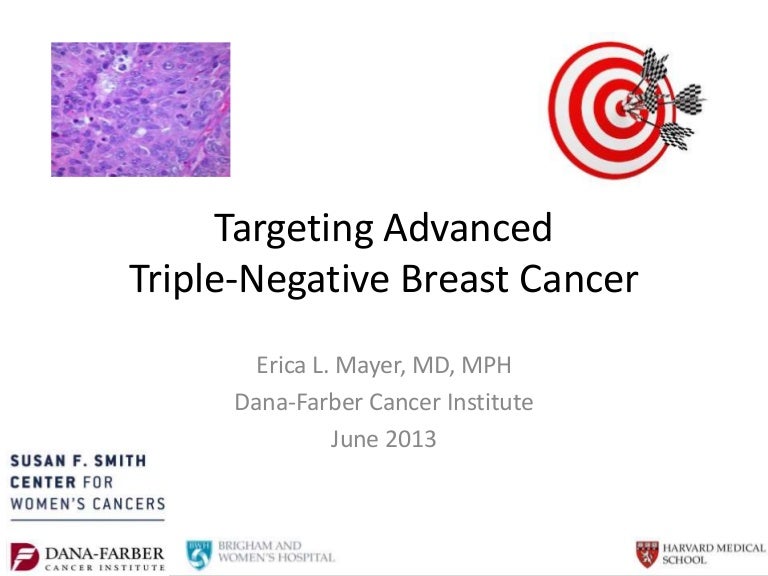 Targeting Advanced
Triple-Negative Breast Cancer

Erica L. Mayer, MD, MPH
Dana-Farber Cancer Institute
June 2013

SUSAN F. SMITH
CENTER FOR
WOMEN'S CANCERS

DANA-FARBER
CANCER INSTITUTE

BWH BRIGHAM AND
WOMEN'S HOSPITAL

HARVARD MEDICAL
SCHOOL